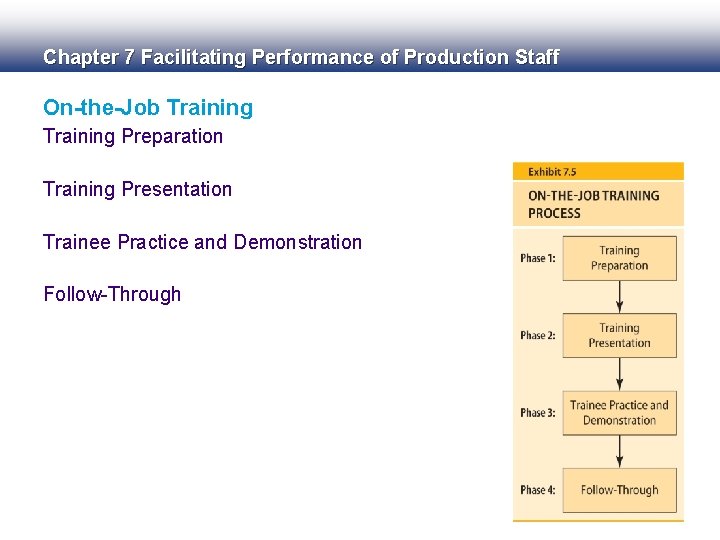 Chapter 7 Facilitating Performance of Production Staff

On-the-Job Training

Training Preparation

Training Presentation

Trainee Practice and Demonstration

Follow-Through

Exhibit 7.5

ON-THE-JOB TRAINING PROCESS

Phase 1: Training Preparation

Phase 2: Training Presentation

Phase 3: Trainee Practice and Demonstration

Phase 4: Follow-Through